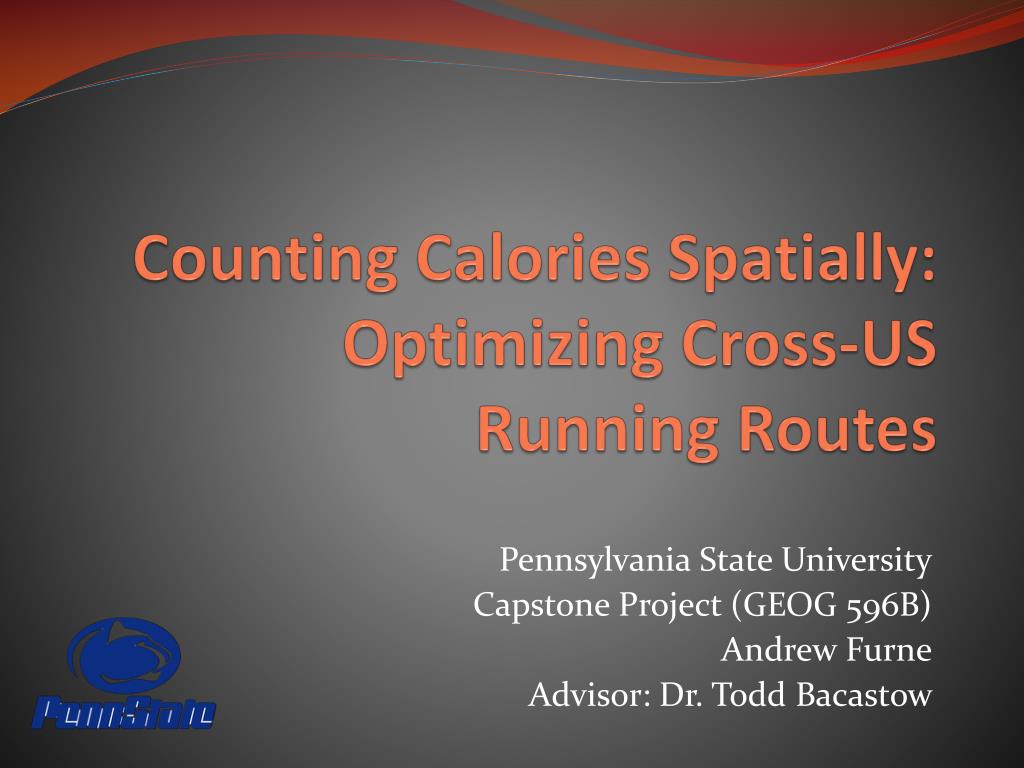 Counting Calories Spatially: Optimizing Cross-US Running Routes

Pennsylvania State University
Capstone Project (GEOG 596B)
Andrew Furne
Advisor: Dr. Todd Bacastow

PennState